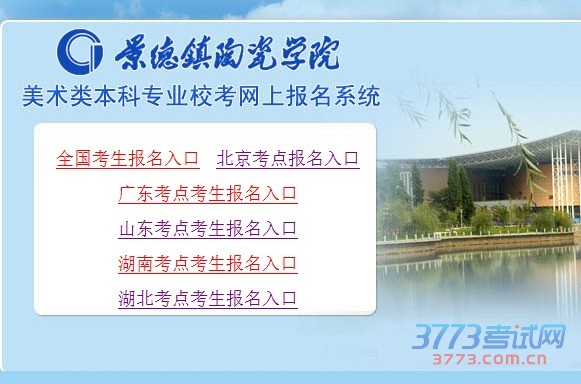 景德镇陶瓷学院
美术类本科专业校考网上报名系统

全国考生报名入口　北京考点报名入口
广东考点考生报名入口
山东考点考生报名入口
湖南考点考生报名入口
湖北考点考生报名入口

3773考试网
3773.com.cn